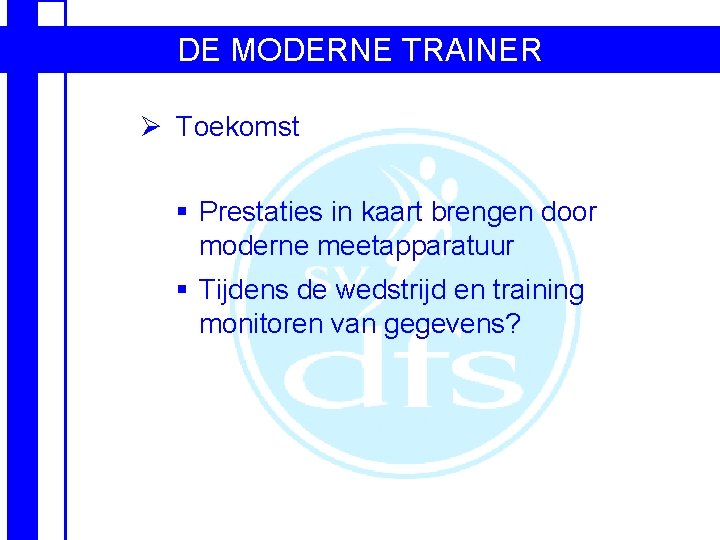 DE MODERNE TRAINER

➢ Toekomst

▪ Prestaties in kaart brengen door moderne meetapparatuur

▪ Tijdens de wedstrijd en training monitoren van gegevens?

sv dfs